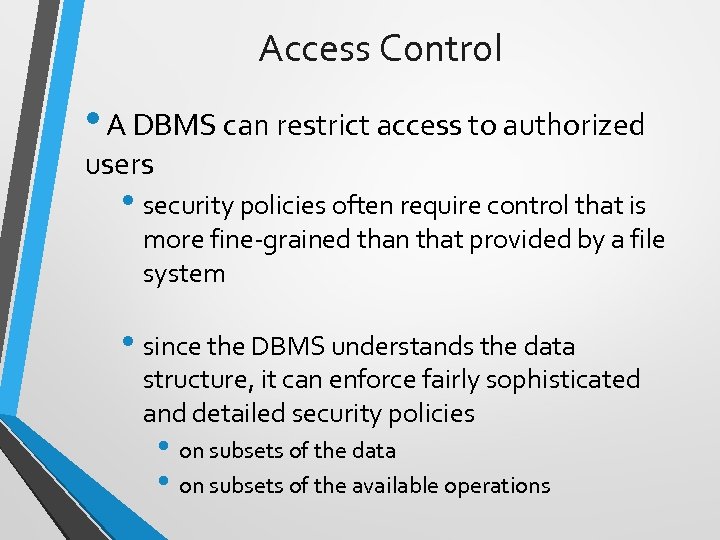 Access Control

• A DBMS can restrict access to authorized users

• security policies often require control that is more fine-grained than that provided by a file system

• since the DBMS understands the data structure, it can enforce fairly sophisticated and detailed security policies

• on subsets of the data

• on subsets of the available operations